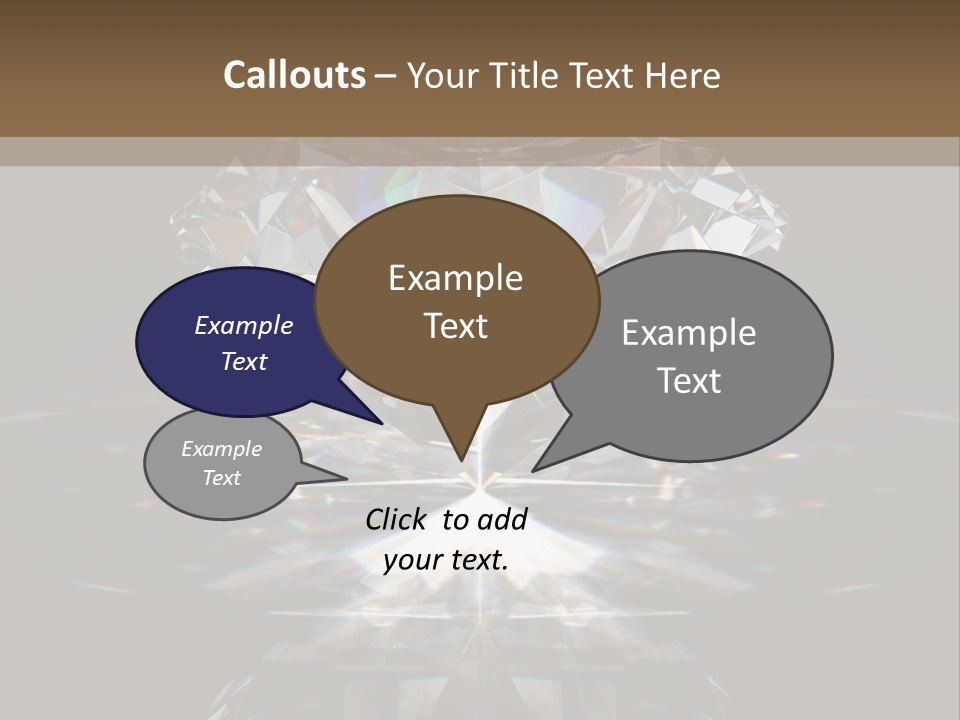 Callouts – Your Title Text Here

Example Text

Example Text

Example Text

Example Text

Click to add your text.